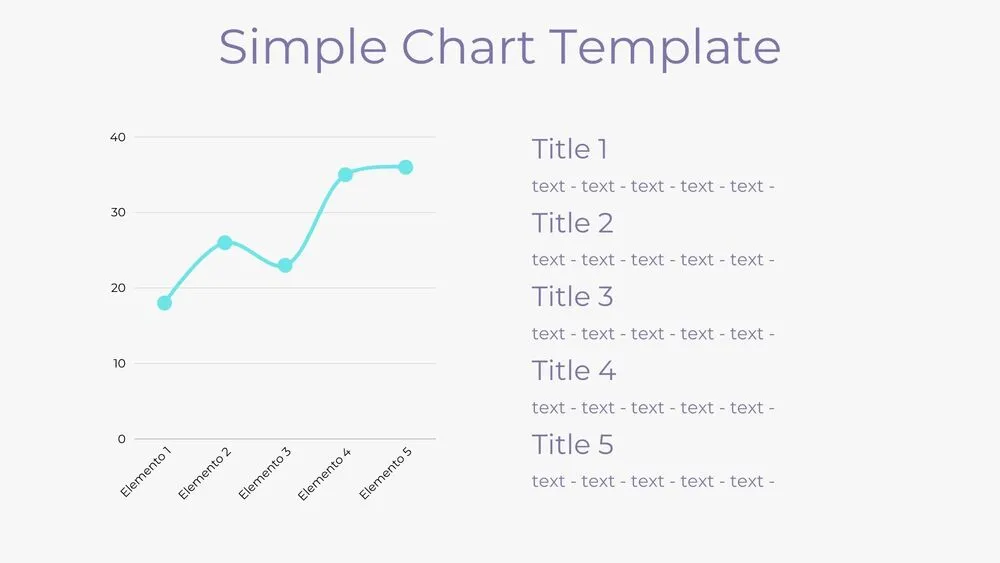 Simple Chart Template

40
30
20
10
0

Elemento 1
Elemento 2
Elemento 3
Elemento 4
Elemento 5

Title 1
text - text - text - text - text -

Title 2
text - text - text - text - text -

Title 3
text - text - text - text - text -

Title 4
text - text - text - text - text -

Title 5
text - text - text - text - text -